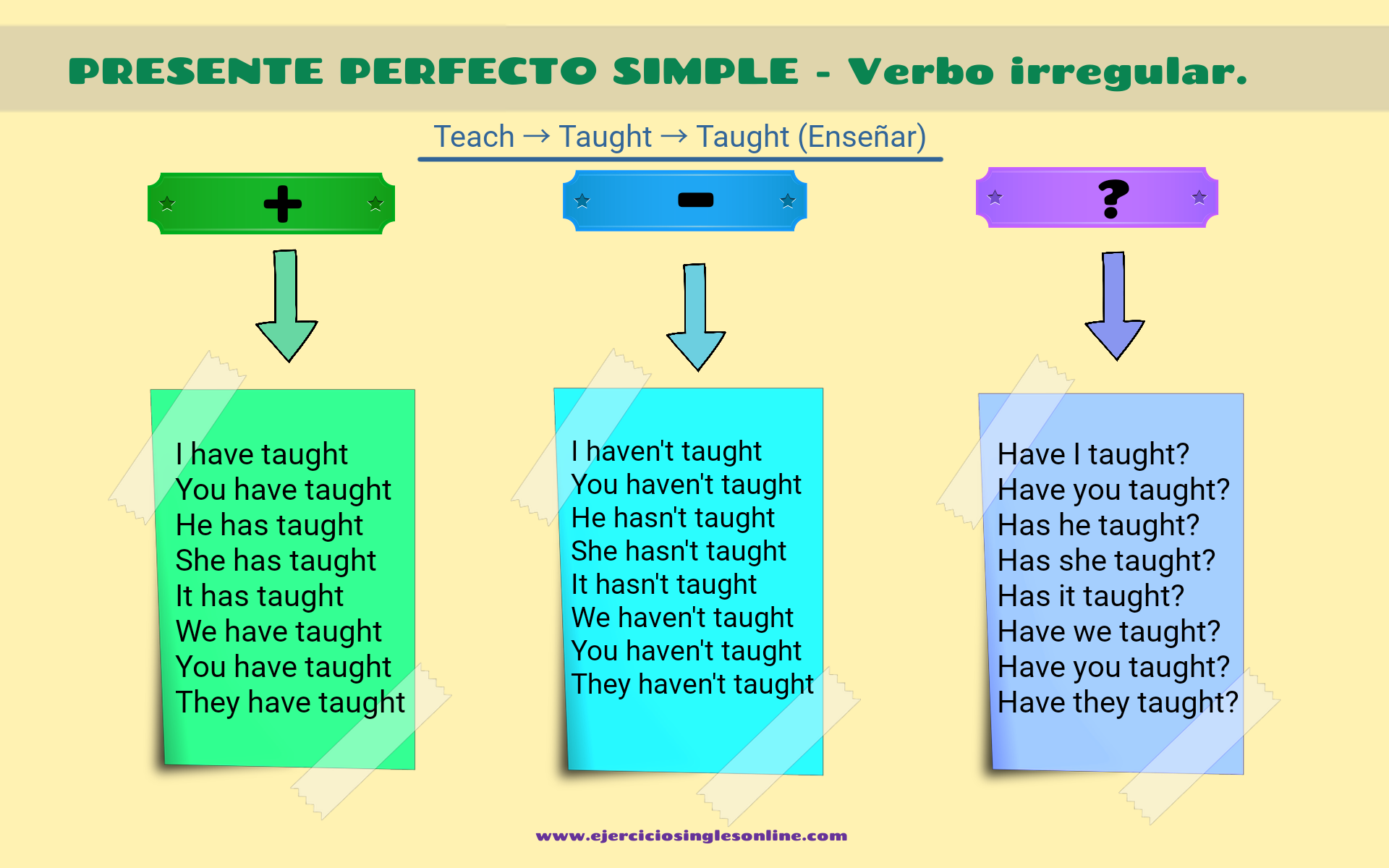 PRESENTE PERFECTO SIMPLE - Verbo irregular.

Teach → Taught → Taught (Enseñar)

+

I have taught
You have taught
He has taught
She has taught
It has taught
We have taught
You have taught
They have taught

-

I haven't taught
You haven't taught
He hasn't taught
She hasn't taught
It hasn't taught
We haven't taught
You haven't taught
They haven't taught

?

Have I taught?
Have you taught?
Has he taught?
Has she taught?
Has it taught?
Have we taught?
Have you taught?
Have they taught?

www.ejerciciosinglesonline.com